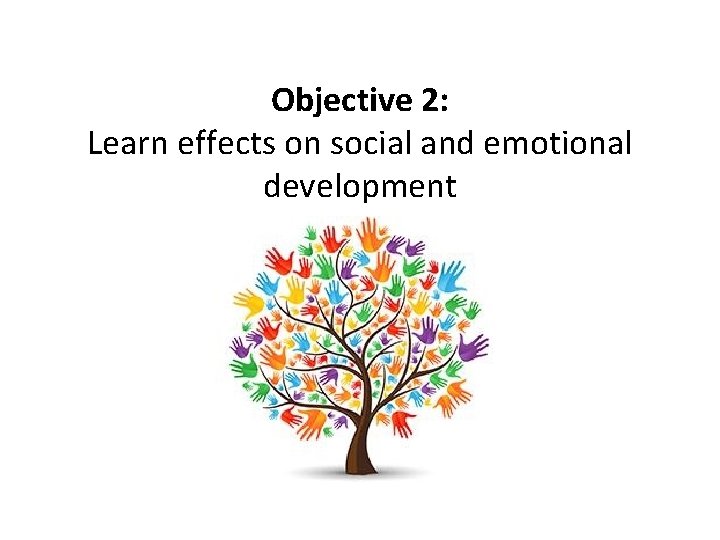 Objective 2:
Learn effects on social and emotional development